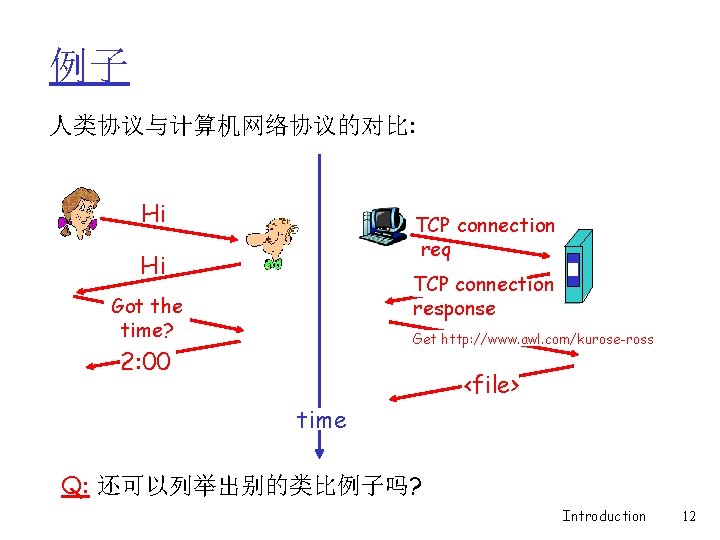 例子

人类协议与计算机网络协议的对比:

Hi

Hi

Got the time?

2:00

TCP connection req

TCP connection response

Get http://www.awl.com/kurose-ross

<file>

time

Q: 还可以列举出别的类比例子吗?

Introduction 12